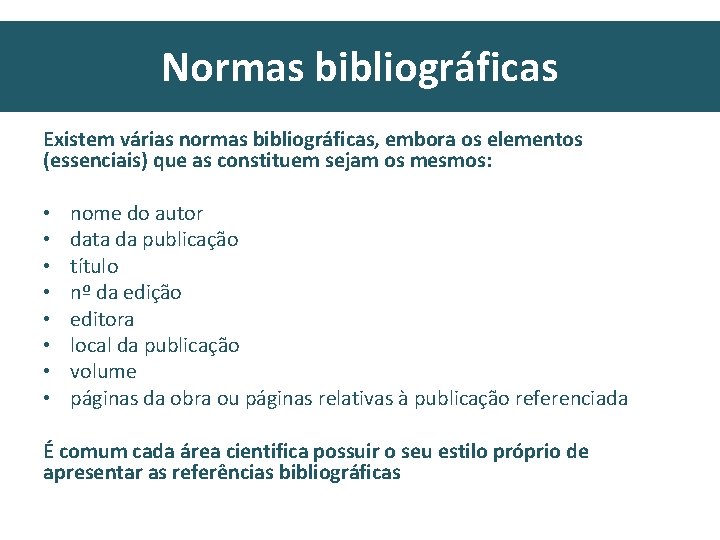 Normas bibliográficas

Existem várias normas bibliográficas, embora os elementos (essenciais) que as constituem sejam os mesmos:

• nome do autor
• data da publicação
• título
• nº da edição
• editora
• local da publicação
• volume
• páginas da obra ou páginas relativas à publicação referenciada

É comum cada área cientifica possuir o seu estilo próprio de apresentar as referências bibliográficas